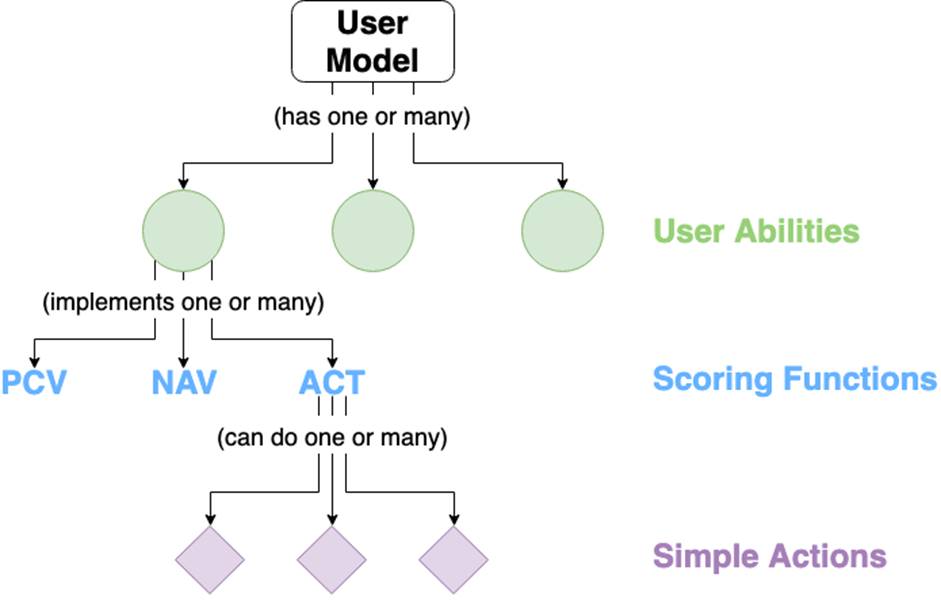 User Model

(has one or many)

User Abilities

(implements one or many)

PCV NAV ACT

Scoring Functions

(can do one or many)

Simple Actions